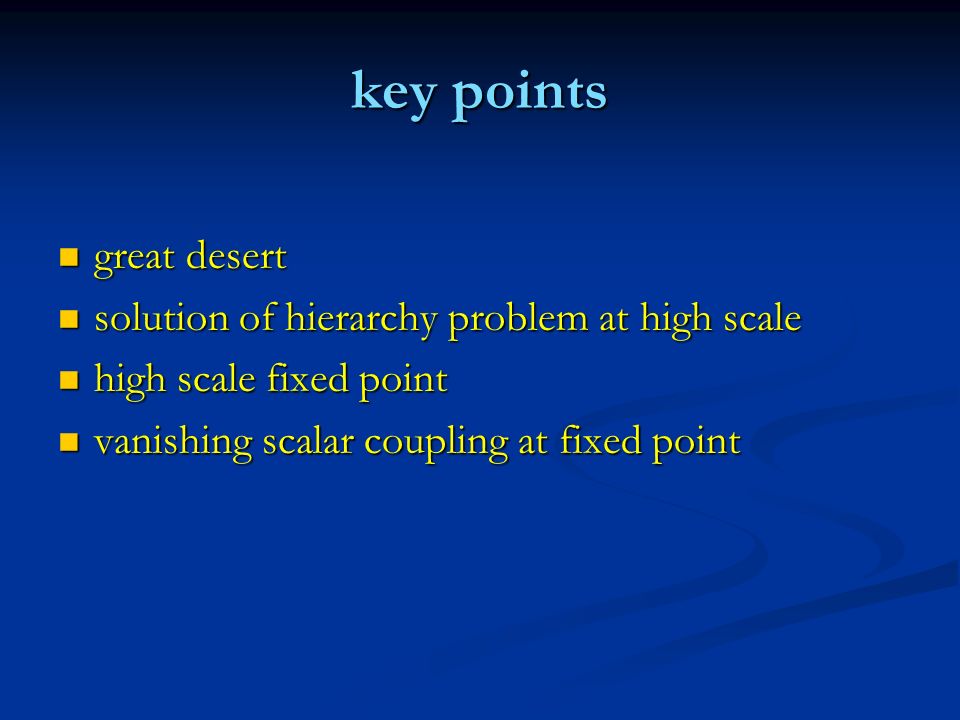 key points

- great desert
- solution of hierarchy problem at high scale
- high scale fixed point
- vanishing scalar coupling at fixed point